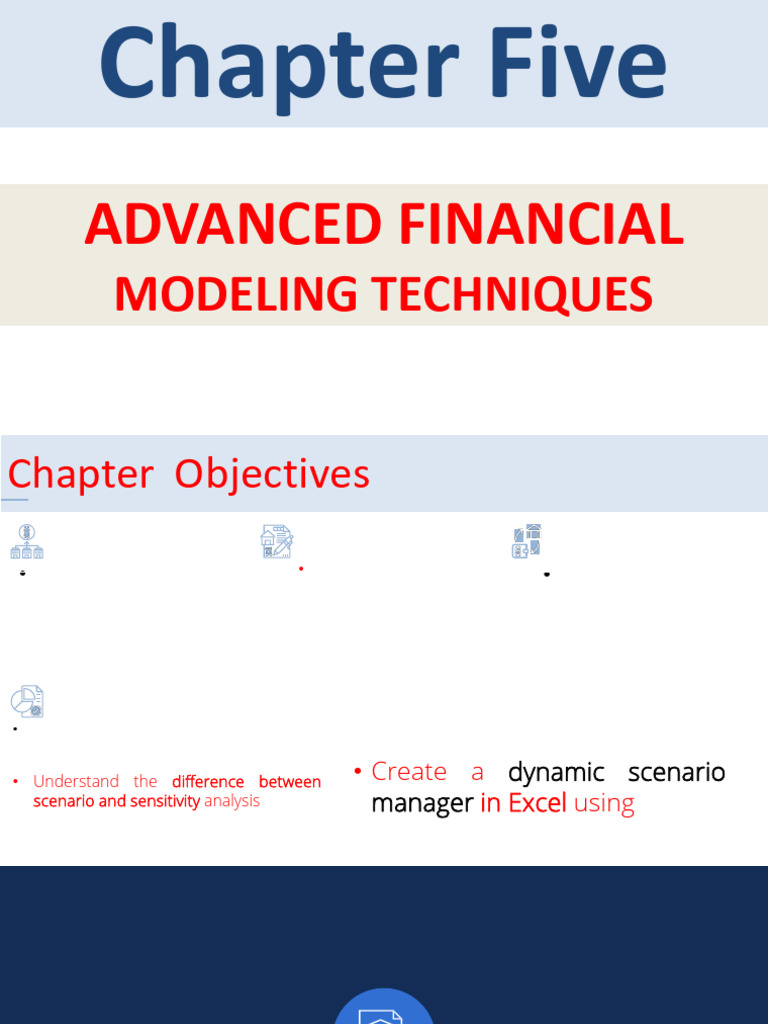 Chapter Five

ADVANCED FINANCIAL
MODELING TECHNIQUES

Chapter Objectives

• Understand the difference between scenario and sensitivity analysis

• Create a dynamic scenario manager in Excel using